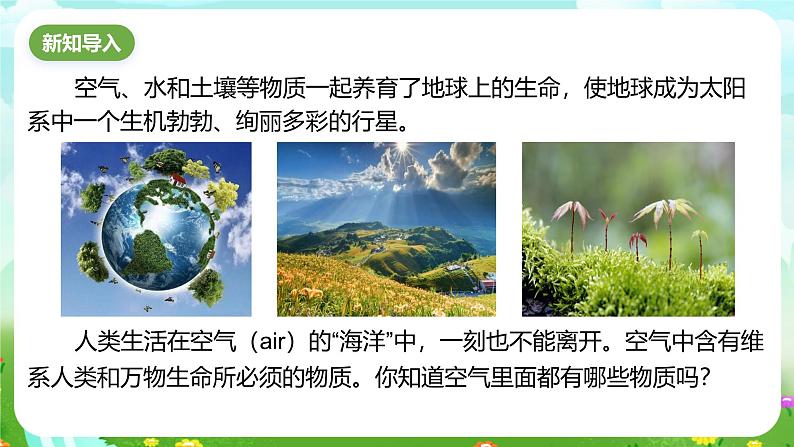 新知导入

空气、水和土壤等物质一起养育了地球上的生命，使地球成为太阳系中一个生机勃勃、绚丽多彩的行星。

人类生活在空气（air）的“海洋”中，一刻也不能离开。空气中含有维系人类和万物生命所必须的物质。你知道空气里面都有哪些物质吗？